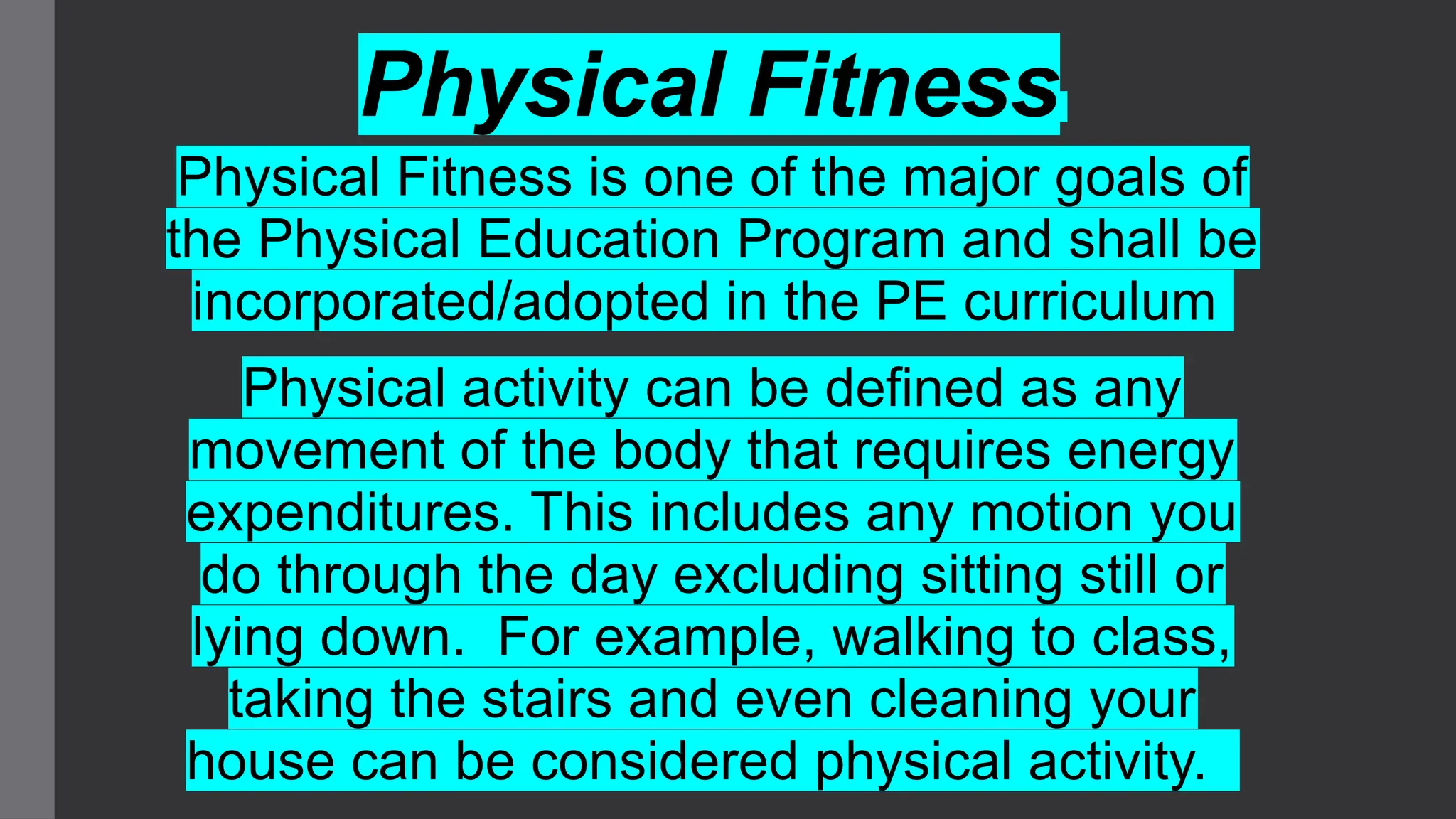 Physical Fitness

Physical Fitness is one of the major goals of the Physical Education Program and shall be incorporated/adopted in the PE curriculum

Physical activity can be defined as any movement of the body that requires energy expenditures. This includes any motion you do through the day excluding sitting still or lying down. For example, walking to class, taking the stairs and even cleaning your house can be considered physical activity.